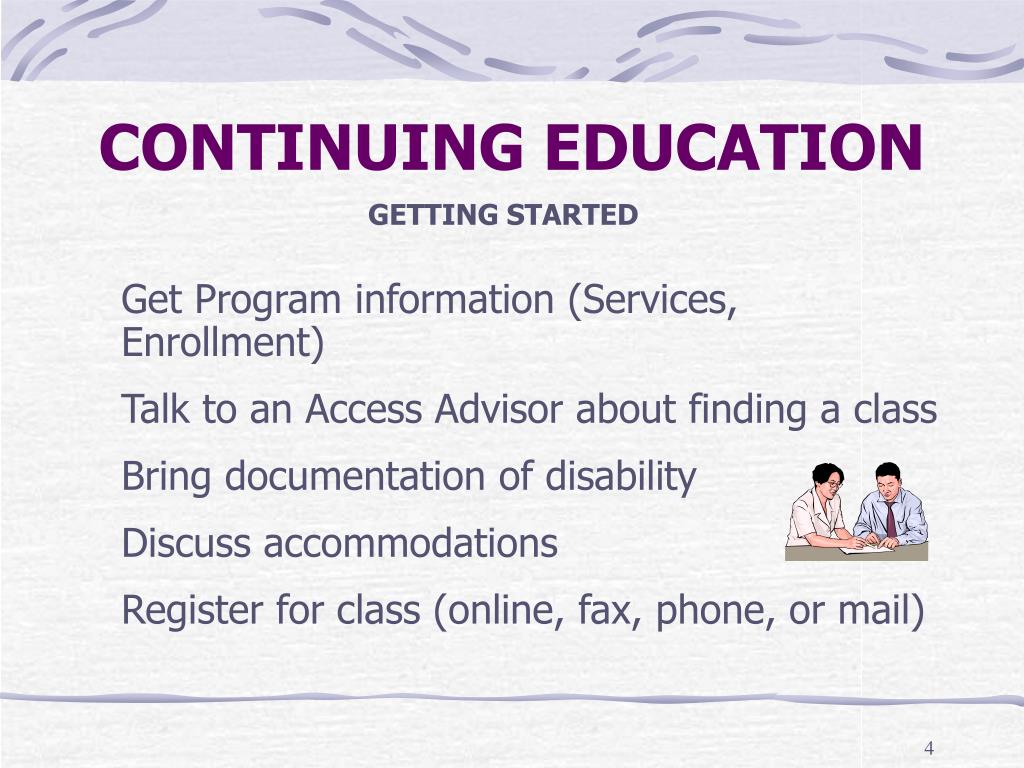 CONTINUING EDUCATION

GETTING STARTED

Get Program information (Services, Enrollment)

Talk to an Access Advisor about finding a class

Bring documentation of disability

Discuss accommodations

Register for class (online, fax, phone, or mail)

4